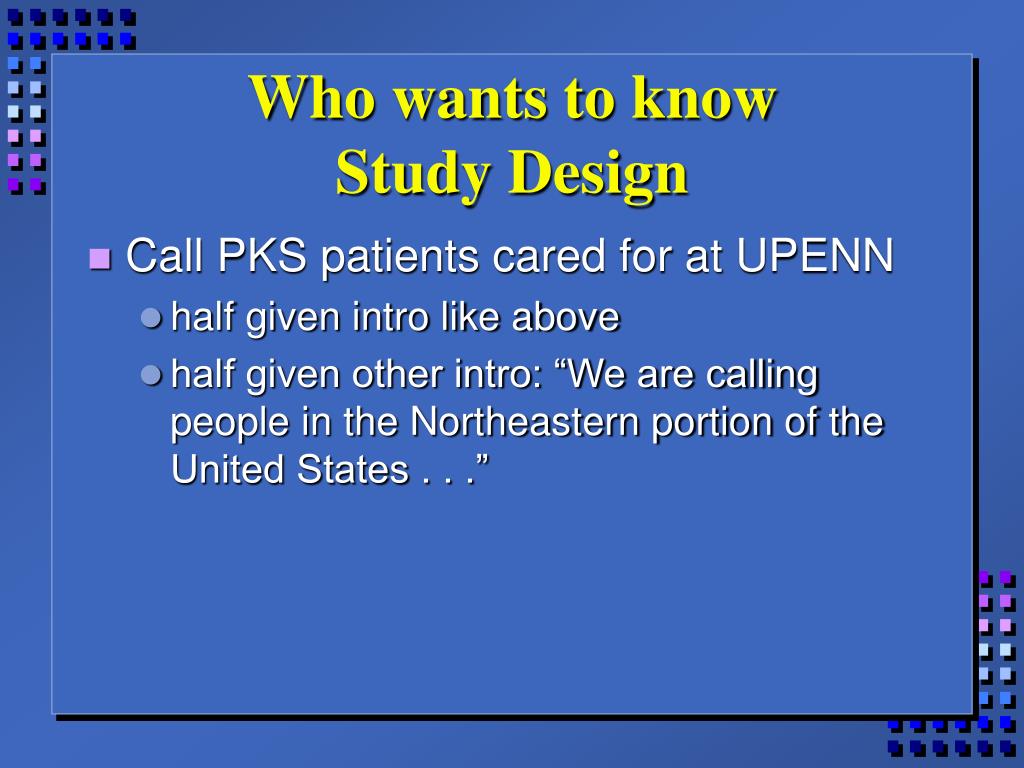 Who wants to know
Study Design

Call PKS patients cared for at UPENN

half given intro like above

half given other intro: “We are calling people in the Northeastern portion of the United States . . .”